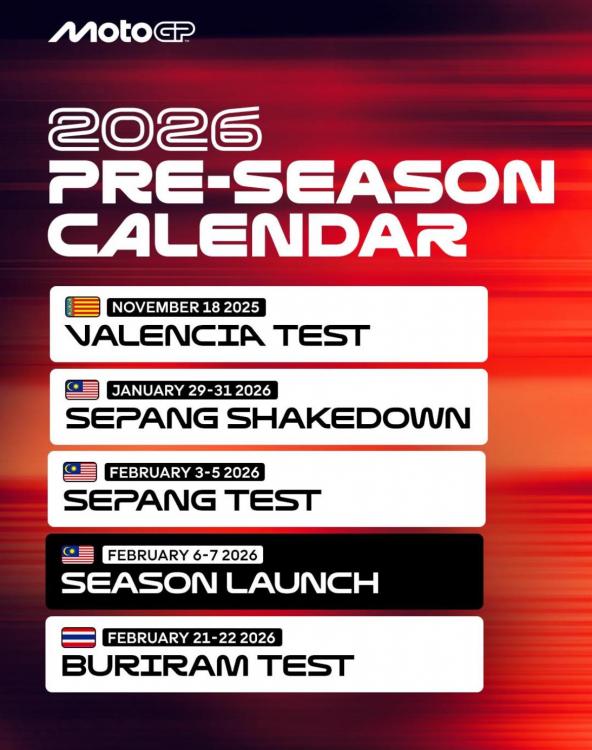 MotoGP

2026
PRE-SEASON
CALENDAR

NOVEMBER 18 2025
VALENCIA TEST

JANUARY 29-31 2026
SEPANG SHAKEDOWN

FEBRUARY 3-5 2026
SEPANG TEST

FEBRUARY 6-7 2026
SEASON LAUNCH

FEBRUARY 21-22 2026
BURIRAM TEST